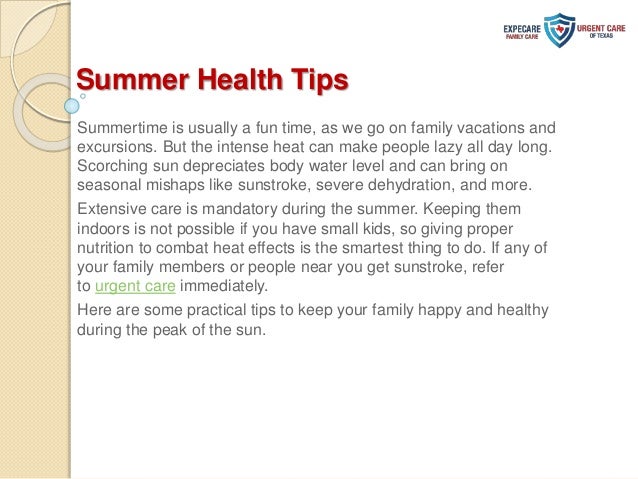 EXPECARE FAMILY CARE URGENT CARE OF TEXAS

Summer Health Tips

Summertime is usually a fun time, as we go on family vacations and excursions. But the intense heat can make people lazy all day long. Scorching sun depreciates body water level and can bring on seasonal mishaps like sunstroke, severe dehydration, and more.

Extensive care is mandatory during the summer. Keeping them indoors is not possible if you have small kids, so giving proper nutrition to combat heat effects is the smartest thing to do. If any of your family members or people near you get sunstroke, refer to urgent care immediately.

Here are some practical tips to keep your family happy and healthy during the peak of the sun.